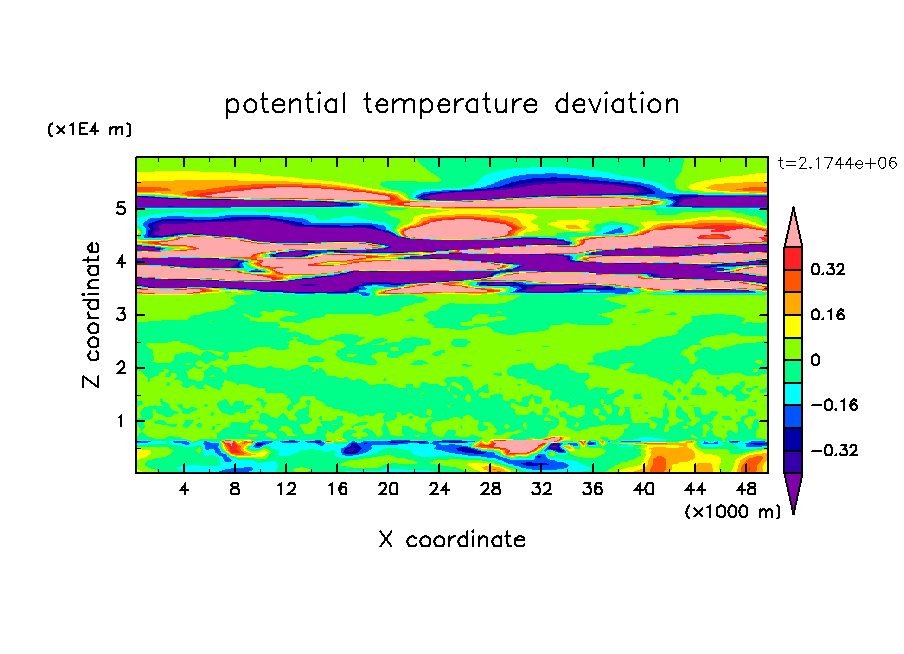 potential temperature deviation

(x1E4 m)

t=2.1744e+06

Z coordinate

5
4
3
2
1

4 8 12 16 20 24 28 32 36 40 44 48

(x1000 m)

X coordinate

0.32
0.16
0
−0.16
−0.32